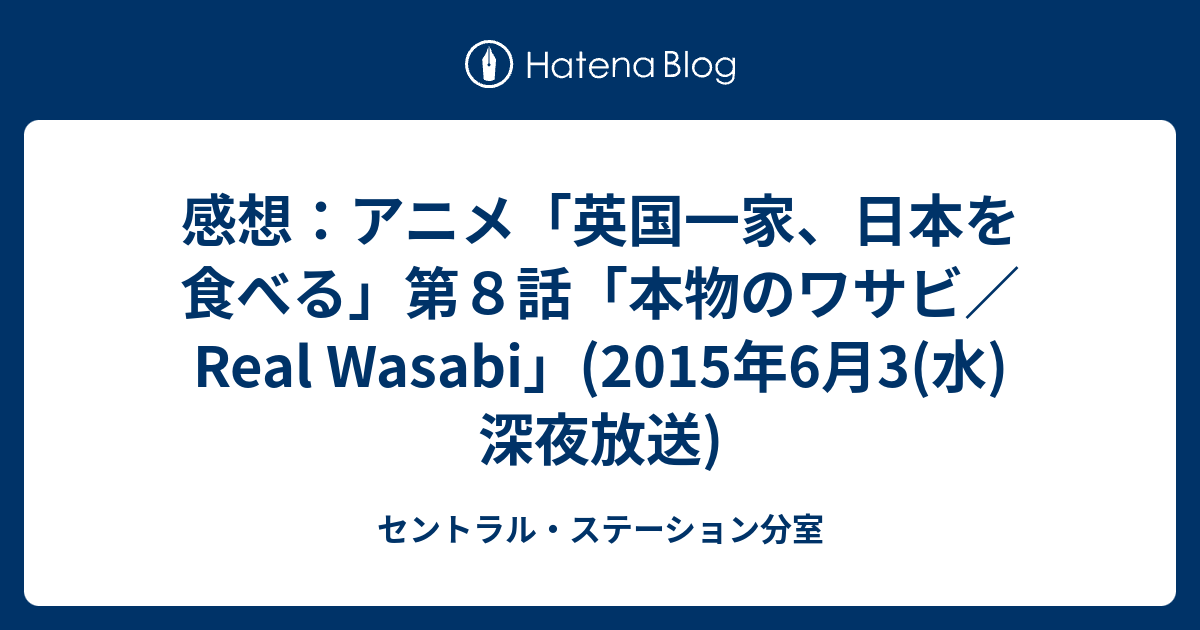 Hatena Blog

感想：アニメ「英国一家、日本を食べる」第８話「本物のワサビ／Real Wasabi」(2015年6月3(水)深夜放送)

セントラル・ステーション分室